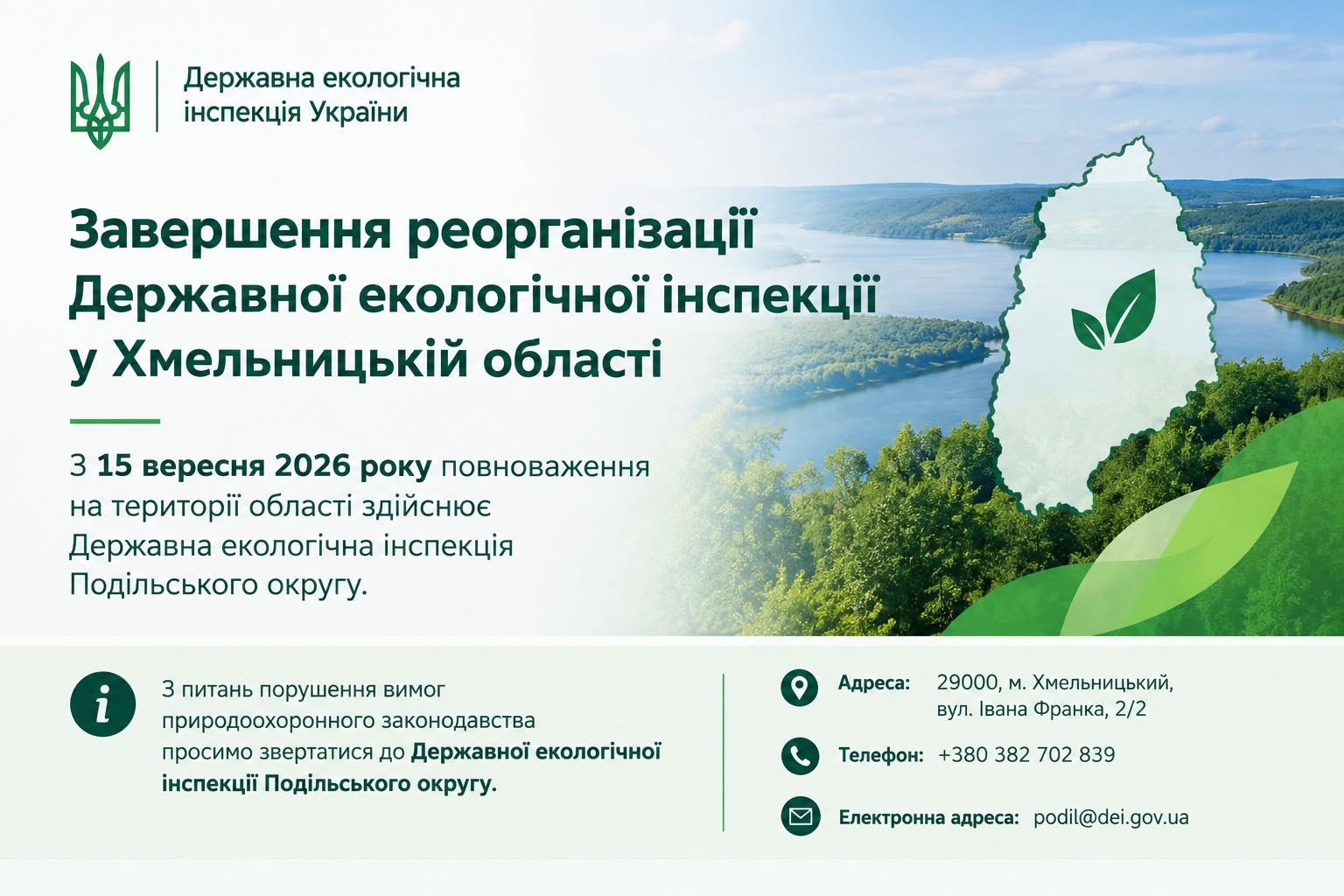 Державна екологічна інспекція України

Завершення реорганізації Державної екологічної інспекції у Хмельницькій області

З 15 вересня 2026 року повноваження на території області здійснює Державна екологічна інспекція Подільського округу.

З питань порушення вимог природоохоронного законодавства просимо звертатися до Державної екологічної інспекції Подільського округу.

Адреса: 29000, м. Хмельницький, вул. Івана Франка, 2/2

Телефон: +380 382 702 839

Електронна адреса: podil@dei.gov.ua